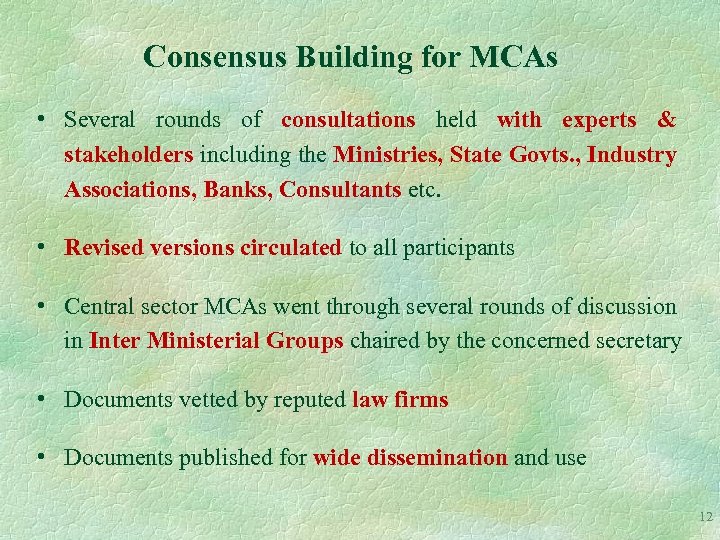 Consensus Building for MCAs

• Several rounds of consultations held with experts & stakeholders including the Ministries, State Govts., Industry Associations, Banks, Consultants etc.

• Revised versions circulated to all participants

• Central sector MCAs went through several rounds of discussion in Inter Ministerial Groups chaired by the concerned secretary

• Documents vetted by reputed law firms

• Documents published for wide dissemination and use

12